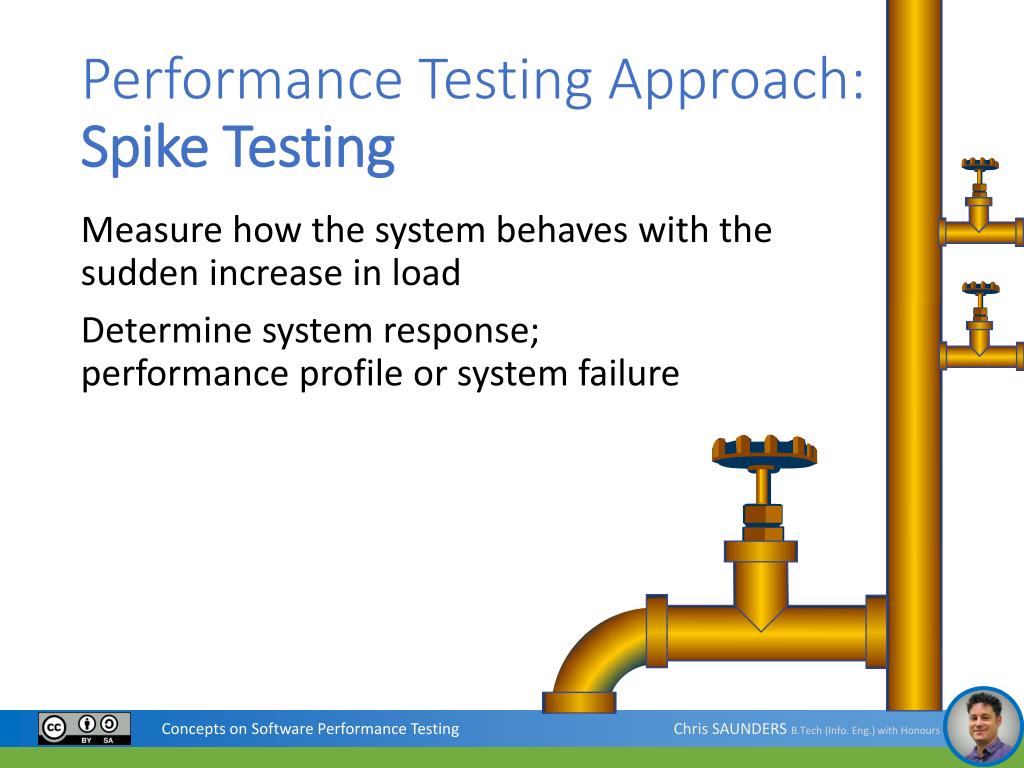 Performance Testing Approach:
Spike Testing

Measure how the system behaves with the sudden increase in load

Determine system response;
performance profile or system failure

cc BY SA

Concepts on Software Performance Testing

Chris SAUNDERS B.Tech (Info. Eng.) with Honours